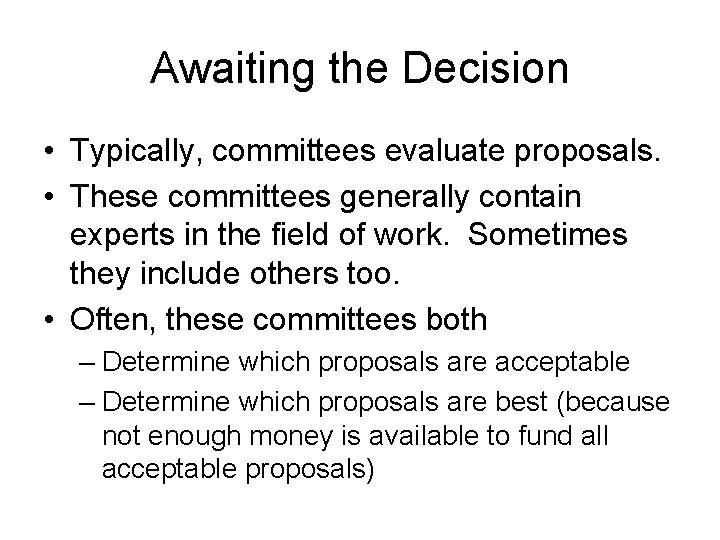 Awaiting the Decision

• Typically, committees evaluate proposals.
• These committees generally contain experts in the field of work. Sometimes they include others too.
• Often, these committees both
– Determine which proposals are acceptable
– Determine which proposals are best (because not enough money is available to fund all acceptable proposals)